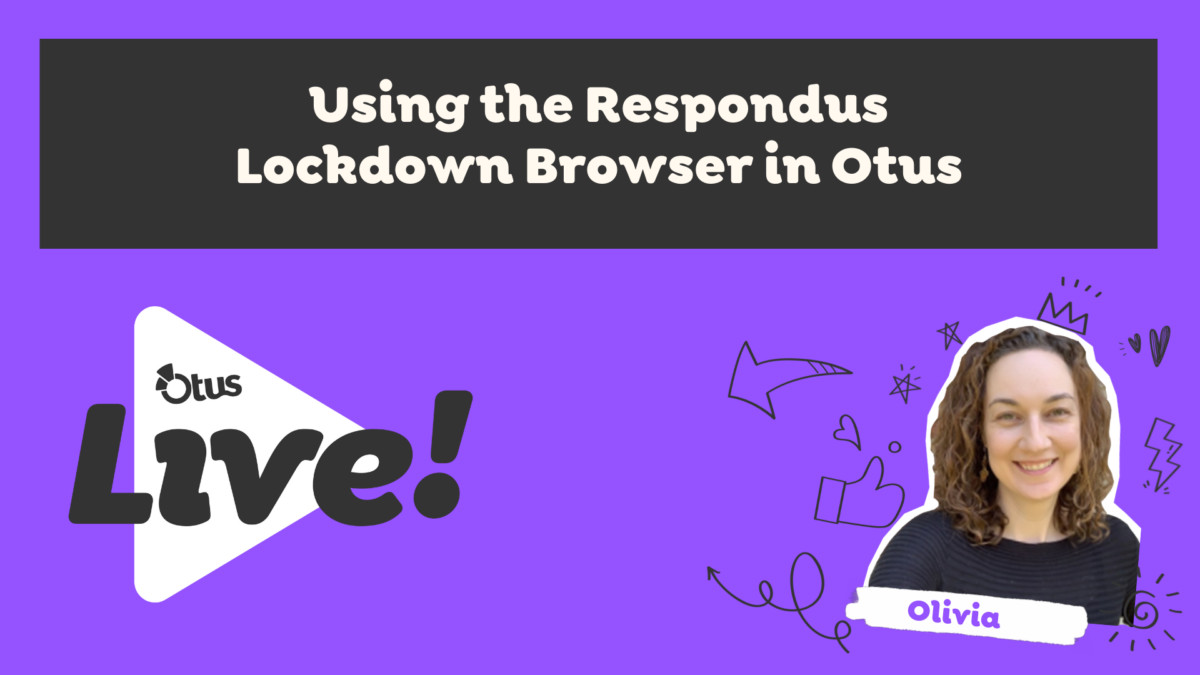 Using the Respondus Lockdown Browser in Otus

Otus

Live!

Olivia